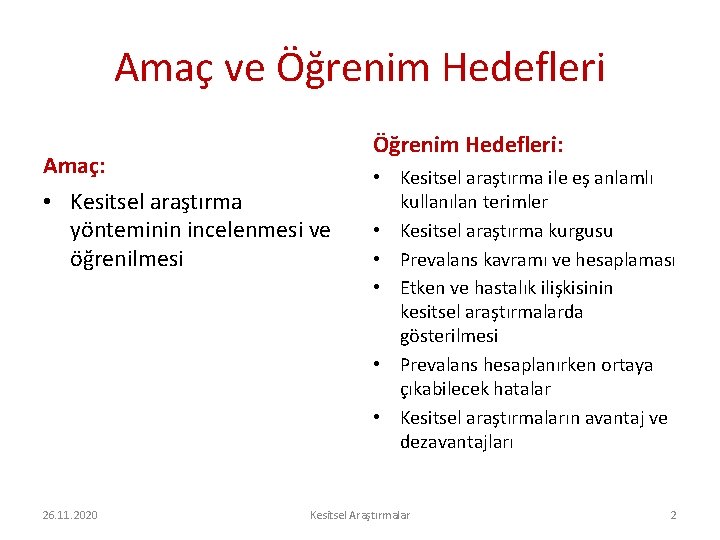 Amaç ve Öğrenim Hedefleri

Amaç:

• Kesitsel araştırma yönteminin incelenmesi ve öğrenilmesi

Öğrenim Hedefleri:

• Kesitsel araştırma ile eş anlamlı kullanılan terimler
• Kesitsel araştırma kurgusu
• Prevalans kavramı ve hesaplaması
• Etken ve hastalık ilişkisinin kesitsel araştırmalarda gösterilmesi
• Prevalans hesaplanırken ortaya çıkabilecek hatalar
• Kesitsel araştırmaların avantaj ve dezavantajları

26.11.2020

Kesitsel Araştırmalar

2